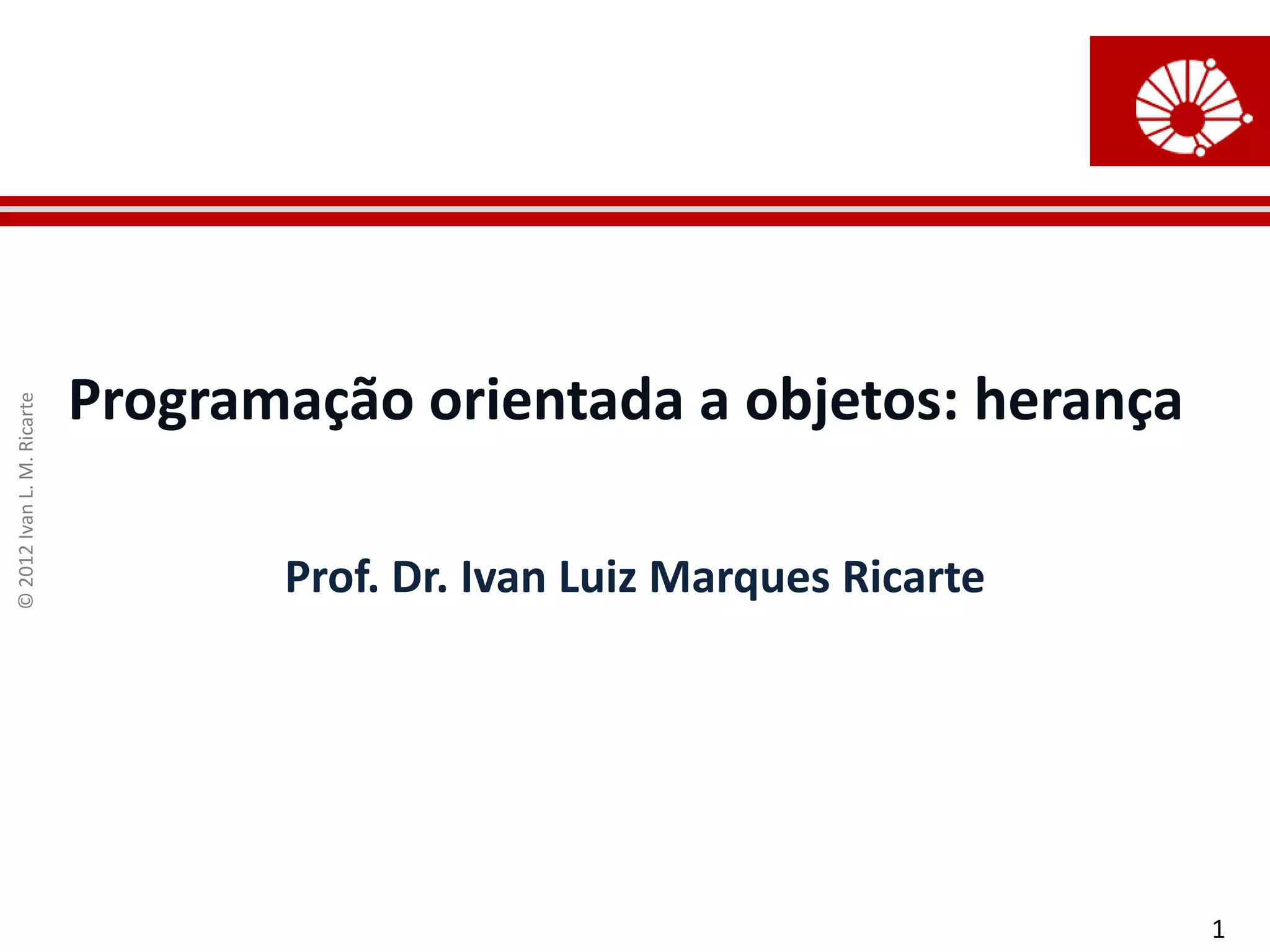 © 2012 Ivan L. M. Ricarte

Programação orientada a objetos: herança

Prof. Dr. Ivan Luiz Marques Ricarte

1